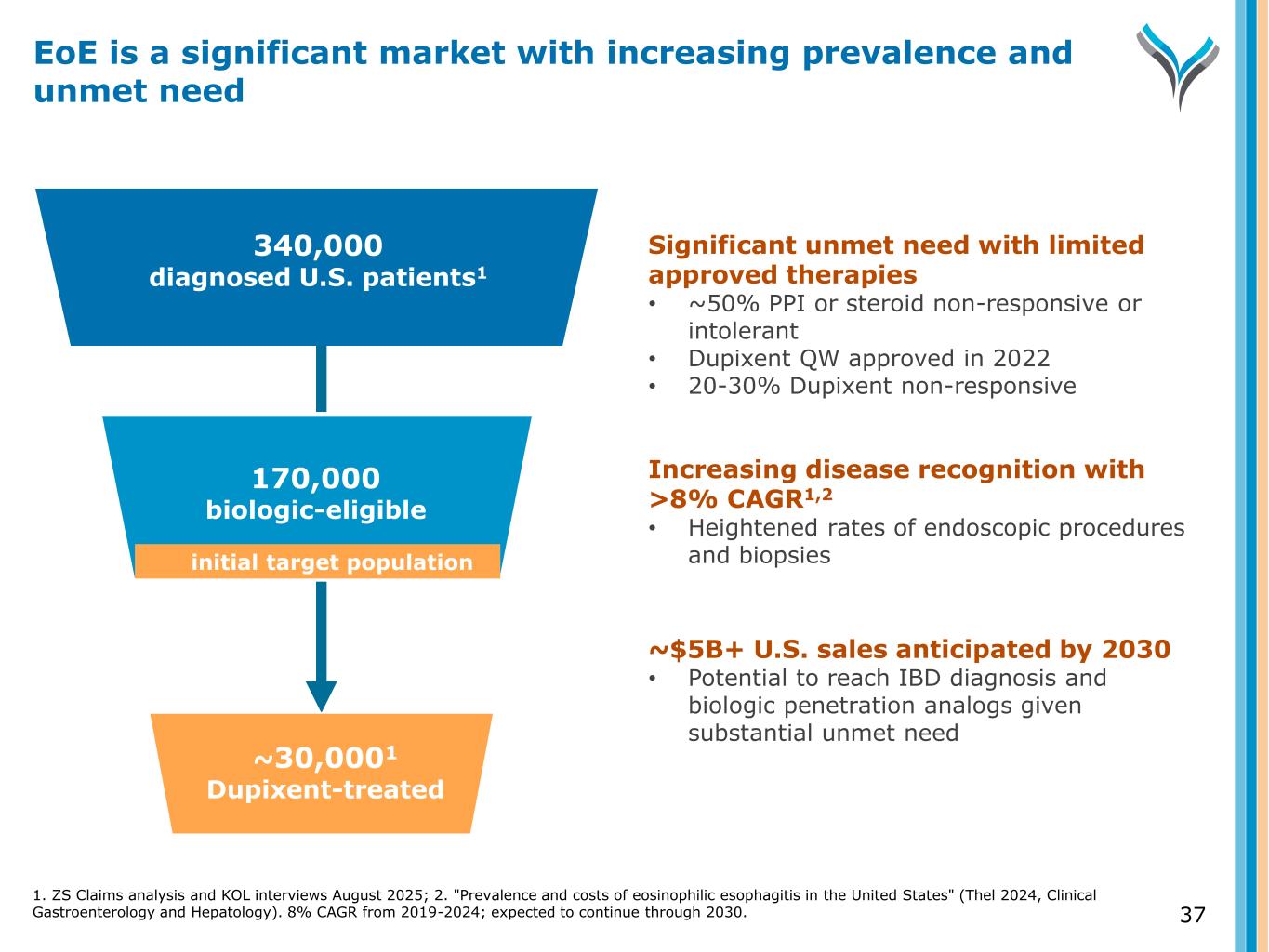 EoE is a significant market with increasing prevalence and unmet need

340,000
diagnosed U.S. patients$^1$

170,000
biologic-eligible

initial target population

~30,000$^1$
Dupixent-treated

Significant unmet need with limited approved therapies
• ~50% PPI or steroid non-responsive or intolerant
• Dupixent QW approved in 2022
• 20-30% Dupixent non-responsive

Increasing disease recognition with >8% CAGR$^{1,2}$
• Heightened rates of endoscopic procedures and biopsies

~$5B+ U.S. sales anticipated by 2030
• Potential to reach IBD diagnosis and biologic penetration analogs given substantial unmet need

1. ZS Claims analysis and KOL interviews August 2025; 2. "Prevalence and costs of eosinophilic esophagitis in the United States" (Thel 2024, Clinical Gastroenterology and Hepatology). 8% CAGR from 2019-2024; expected to continue through 2030.

37